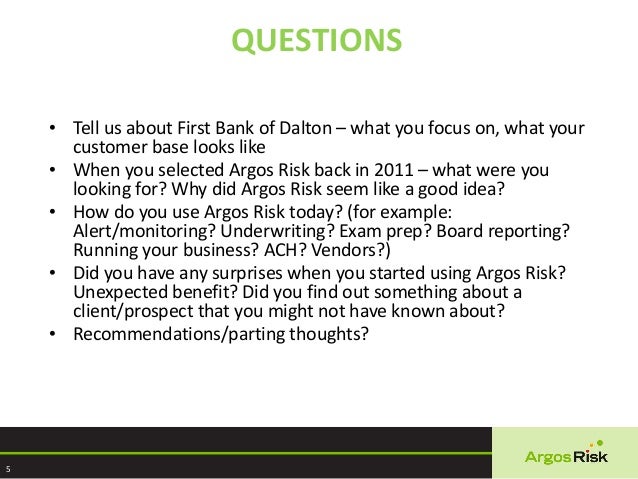 QUESTIONS

• Tell us about First Bank of Dalton – what you focus on, what your customer base looks like
• When you selected Argos Risk back in 2011 – what were you looking for? Why did Argos Risk seem like a good idea?
• How do you use Argos Risk today? (for example: Alert/monitoring? Underwriting? Exam prep? Board reporting? Running your business? ACH? Vendors?)
• Did you have any surprises when you started using Argos Risk? Unexpected benefit? Did you find out something about a client/prospect that you might not have known about?
• Recommendations/parting thoughts?

5

ArgosRisk